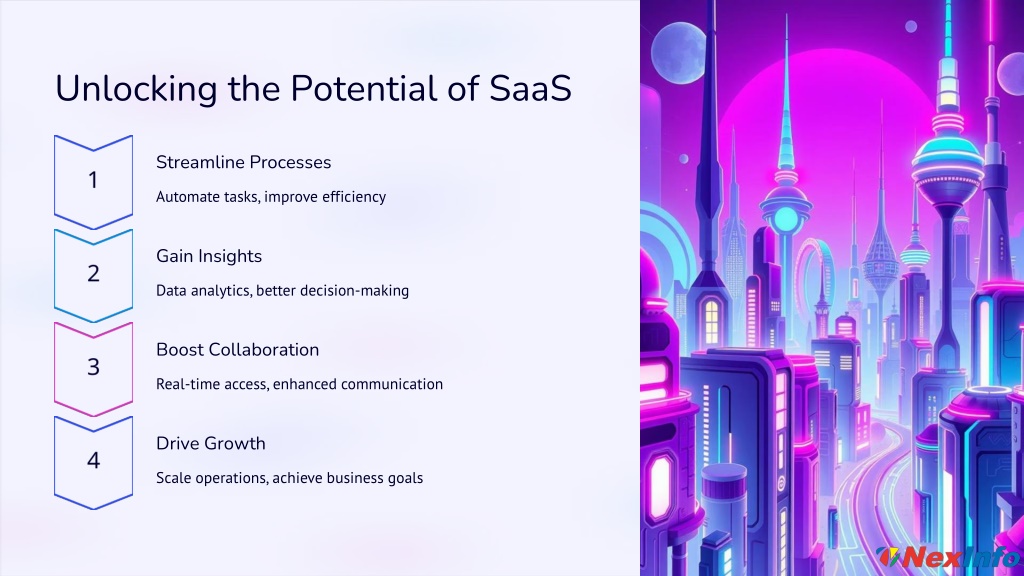 Unlocking the Potential of SaaS

1

Streamline Processes

Automate tasks, improve efficiency

2

Gain Insights

Data analytics, better decision-making

3

Boost Collaboration

Real-time access, enhanced communication

4

Drive Growth

Scale operations, achieve business goals

NexInfo